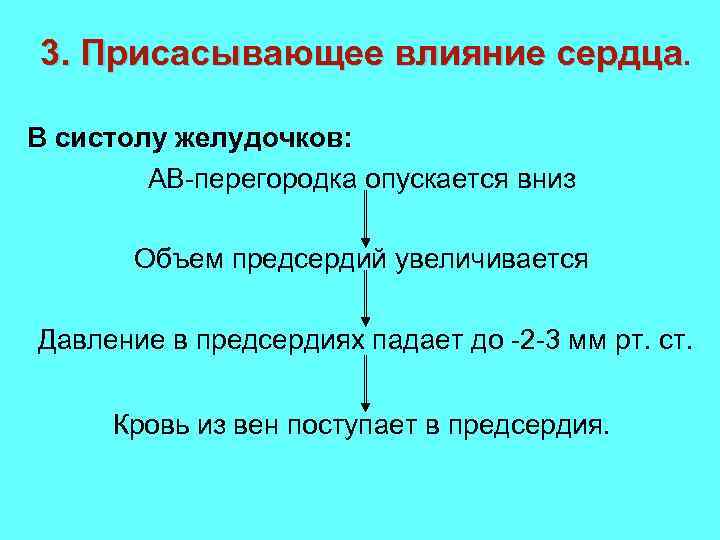 3. Присасывающее влияние сердца.

В систолу желудочков:

АВ-перегородка опускается вниз

Объем предсердий увеличивается

Давление в предсердиях падает до -2-3 мм рт. ст.

Кровь из вен поступает в предсердия.